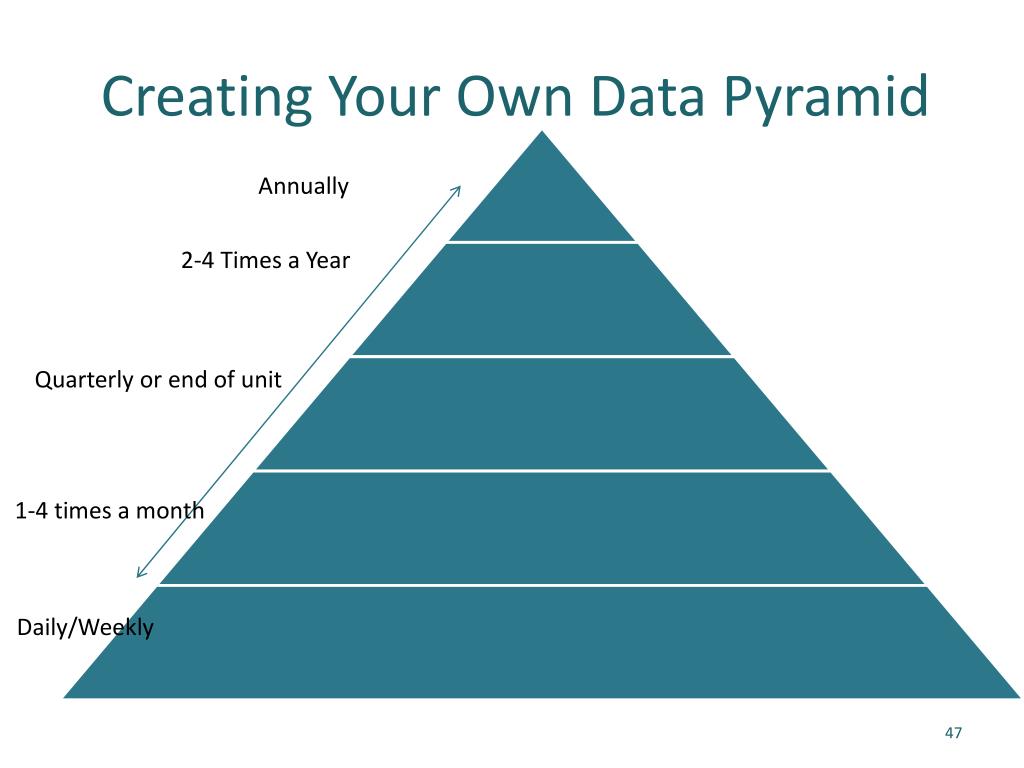 Creating Your Own Data Pyramid

Annually

2-4 Times a Year

Quarterly or end of unit

1-4 times a month

Daily/Weekly

47